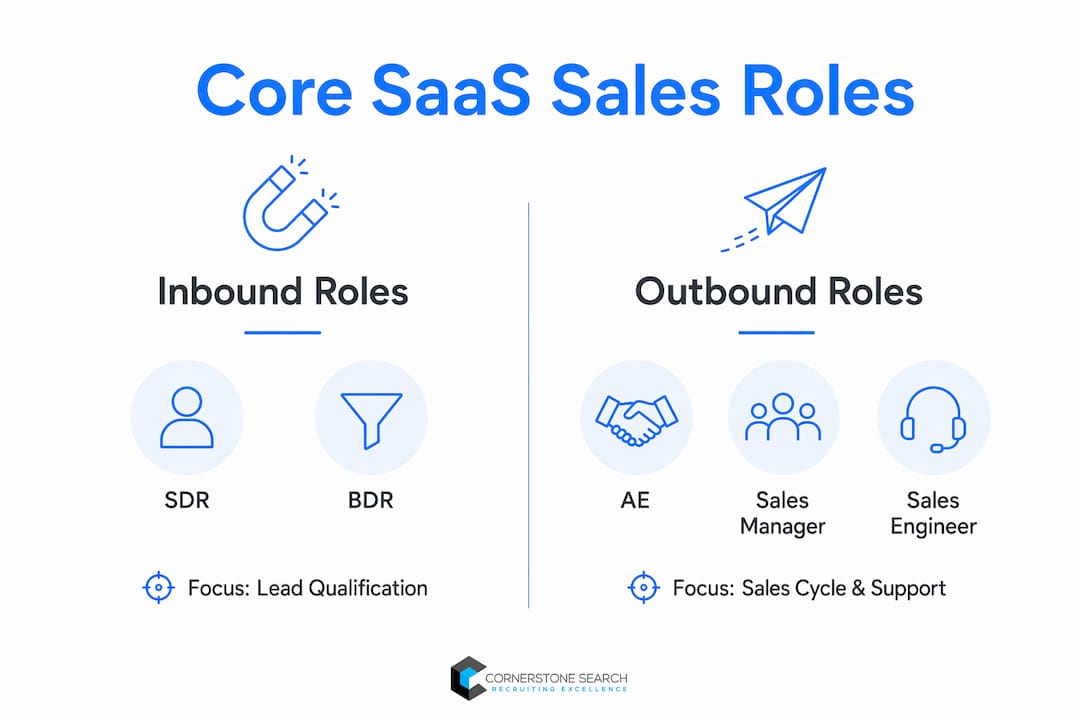 Core SaaS Sales Roles

Inbound Roles

SDR

BDR

Focus: Lead Qualification

Outbound Roles

AE

Sales Manager

Sales Engineer

Focus: Sales Cycle & Support

CORNERSTONE SEARCH
RECRUITING EXCELLENCE